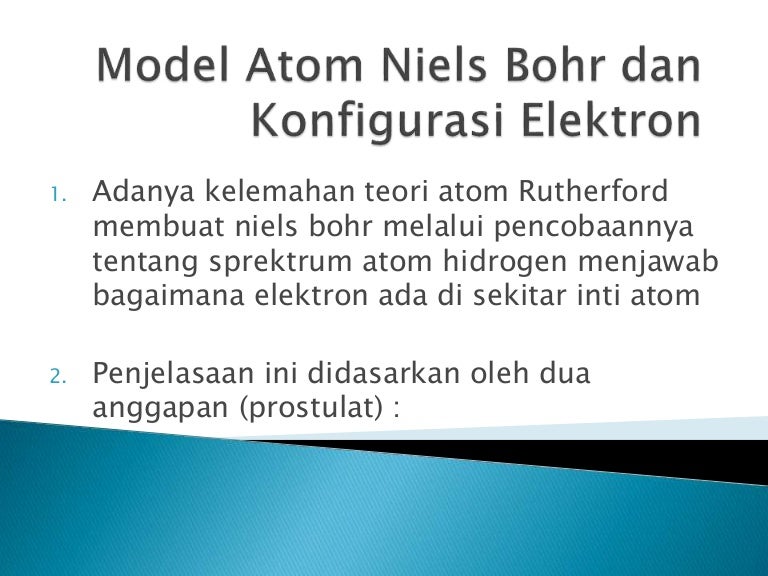 Model Atom Niels Bohr dan Konfigurasi Elektron

1. Adanya kelemahan teori atom Rutherford membuat niels bohr melalui pencobaannya tentang sprektrum atom hidrogen menjawab bagaimana elektron ada di sekitar inti atom

2. Penjelasaan ini didasarkan oleh dua anggapan (prostulat) :